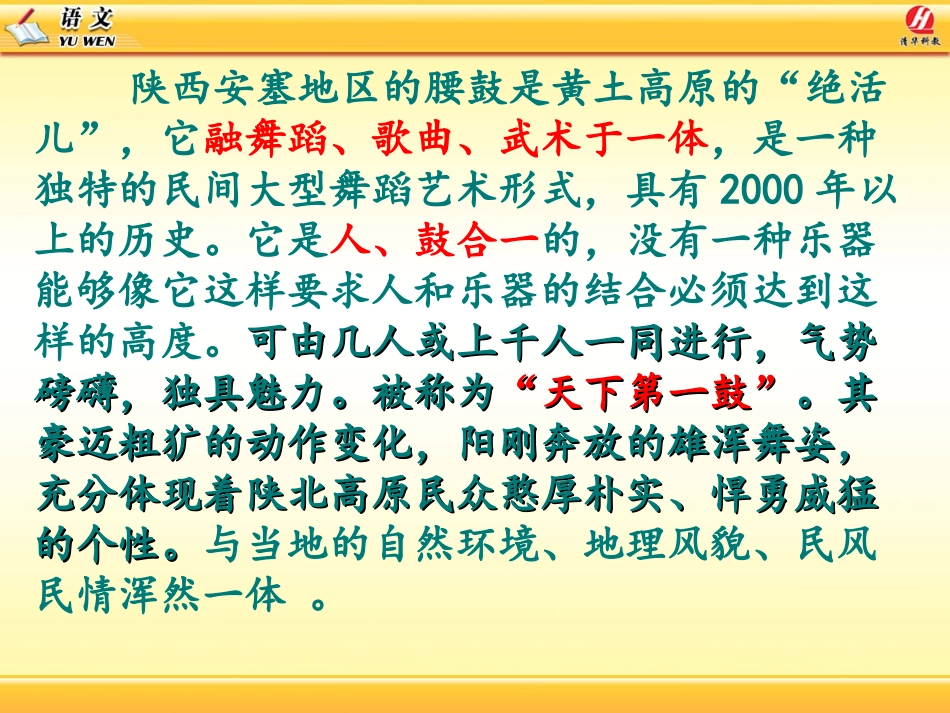 语文
YU WEN

清华科教

陕西安塞地区的腰鼓是黄土高原的“绝活儿”，它融舞蹈、歌曲、武术于一体，是一种独特的民间大型舞蹈艺术形式，具有 2000 年以上的历史。它是人、鼓合一的，没有一种乐器能够像它这样要求人和乐器的结合必须达到这样的高度。可由几人或上千人一同进行，气势磅礴，独具魅力。被称为“天下第一鼓”。其豪迈粗犷的动作变化，阳刚奔放的雄浑舞姿，充分体现着陕北高原民众憨厚朴实、悍勇威猛的个性。与当地的自然环境、地理风貌、民风民情浑然一体 。